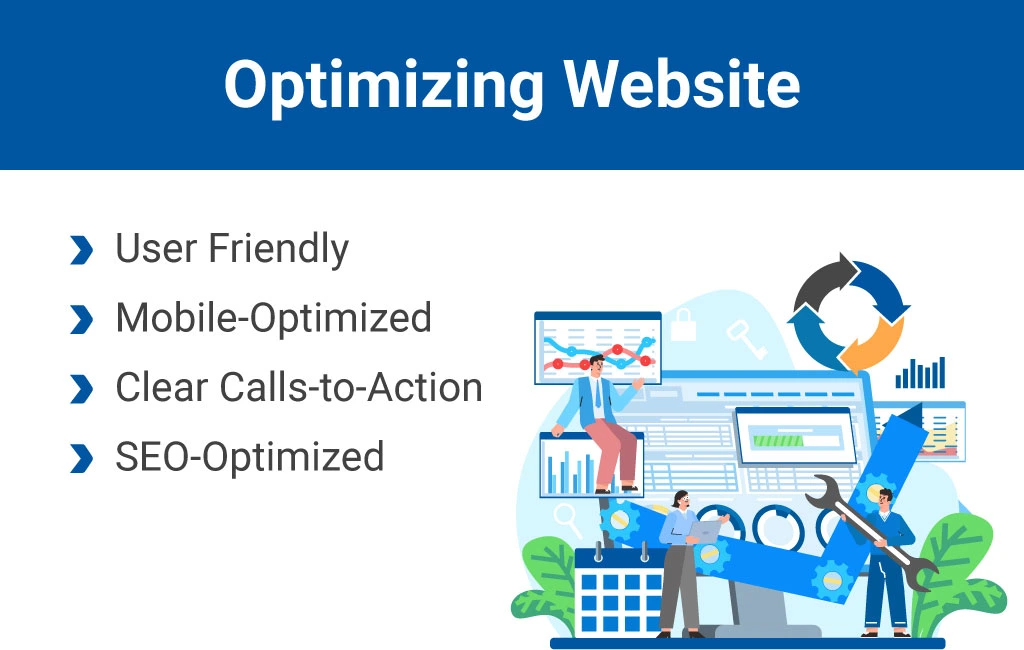 Optimizing Website

User Friendly

Mobile-Optimized

Clear Calls-to-Action

SEO-Optimized